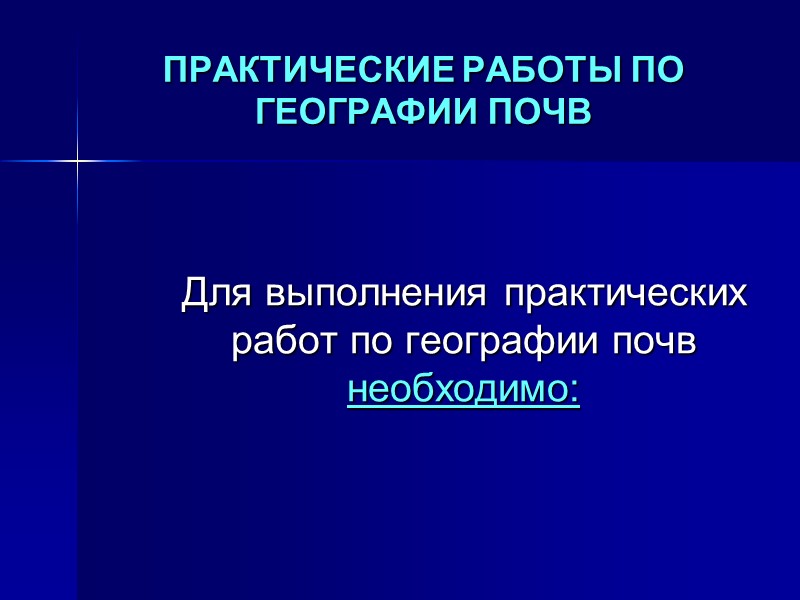 ПРАКТИЧЕСКИЕ РАБОТЫ ПО ГЕОГРАФИИ ПОЧВ

Для выполнения практических работ по географии почв необходимо: